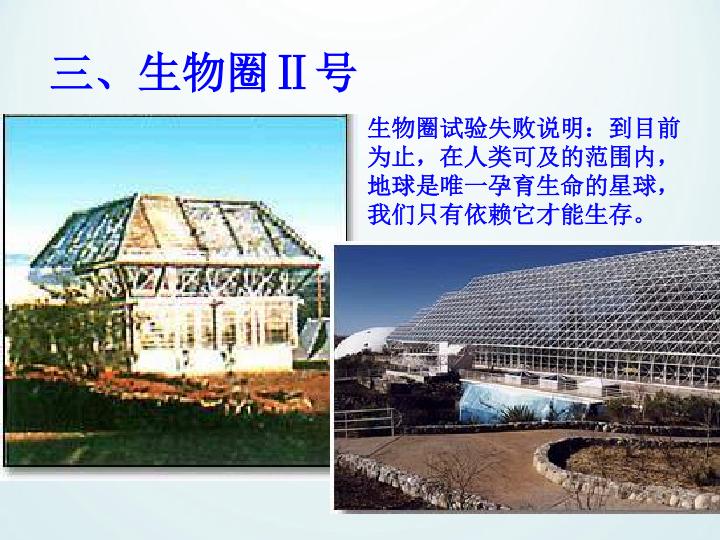 三、生物圈Ⅱ号

生物圈试验失败说明：到目前为止，在人类可及的范围内，地球是唯一孕育生命的星球，我们只有依赖它才能生存。